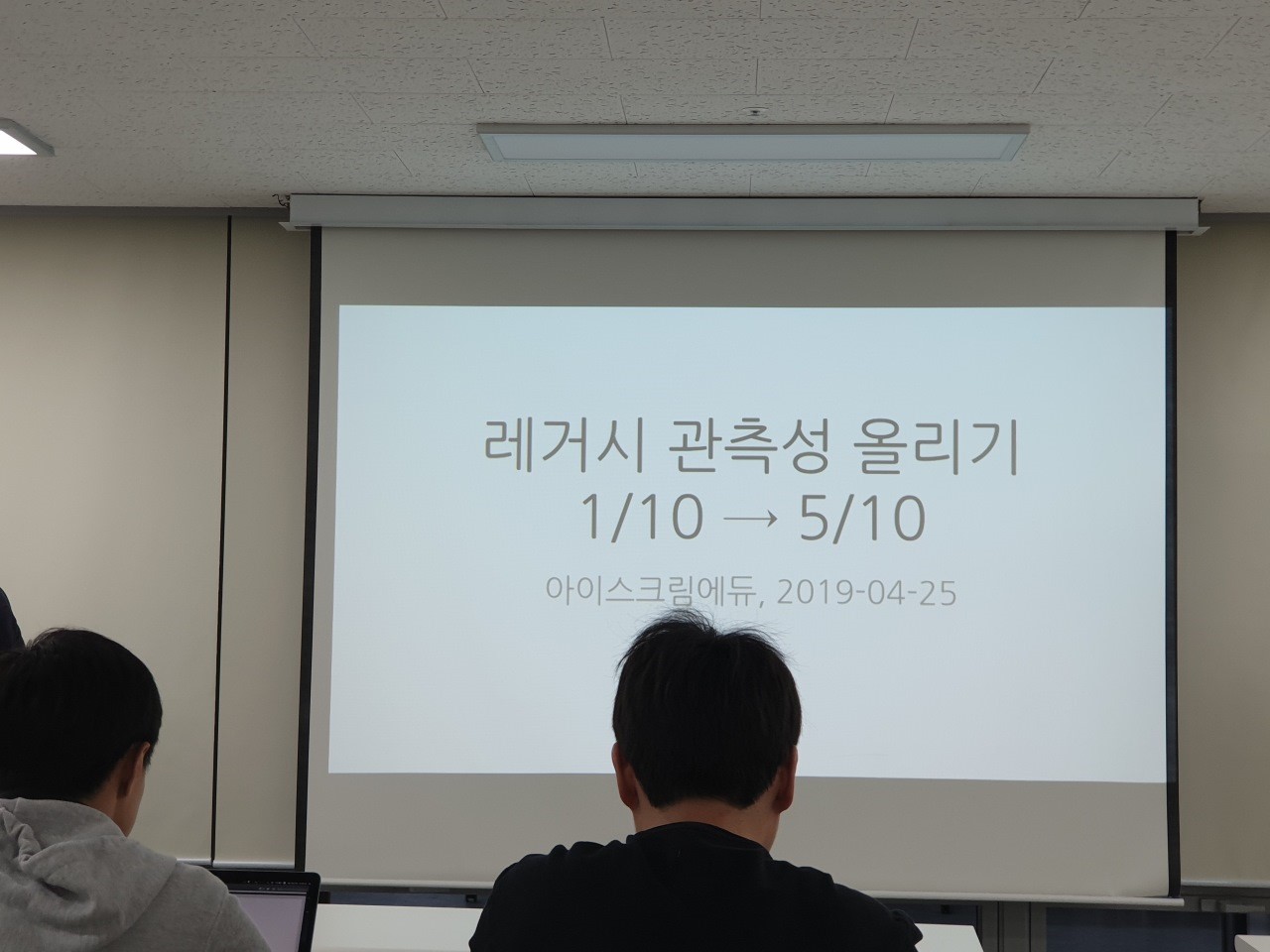 레거시 관측성 올리기
1/10 → 5/10

아이스크림에듀, 2019-04-25